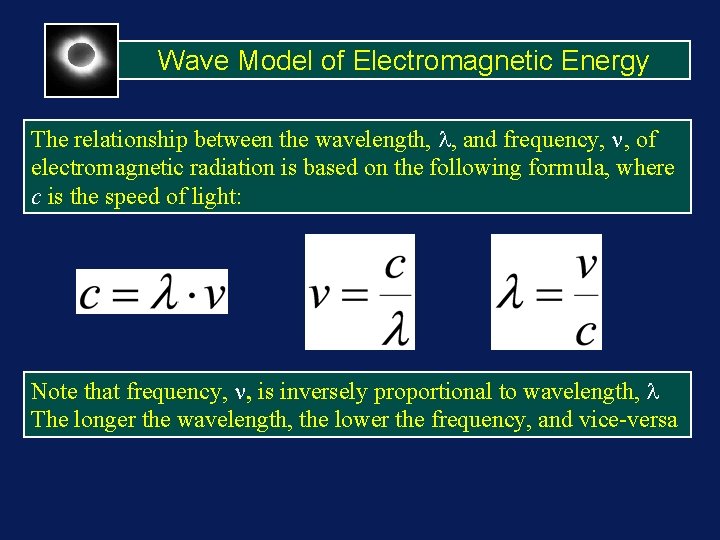 Wave Model of Electromagnetic Energy

The relationship between the wavelength, $\lambda$, and frequency, $\nu$, of electromagnetic radiation is based on the following formula, where $c$ is the speed of light:

$c = \lambda \cdot v$

$v = \frac{c}{\lambda}$

$\lambda = \frac{v}{c}$

Note that frequency, $\nu$, is inversely proportional to wavelength, $\lambda$
The longer the wavelength, the lower the frequency, and vice-versa